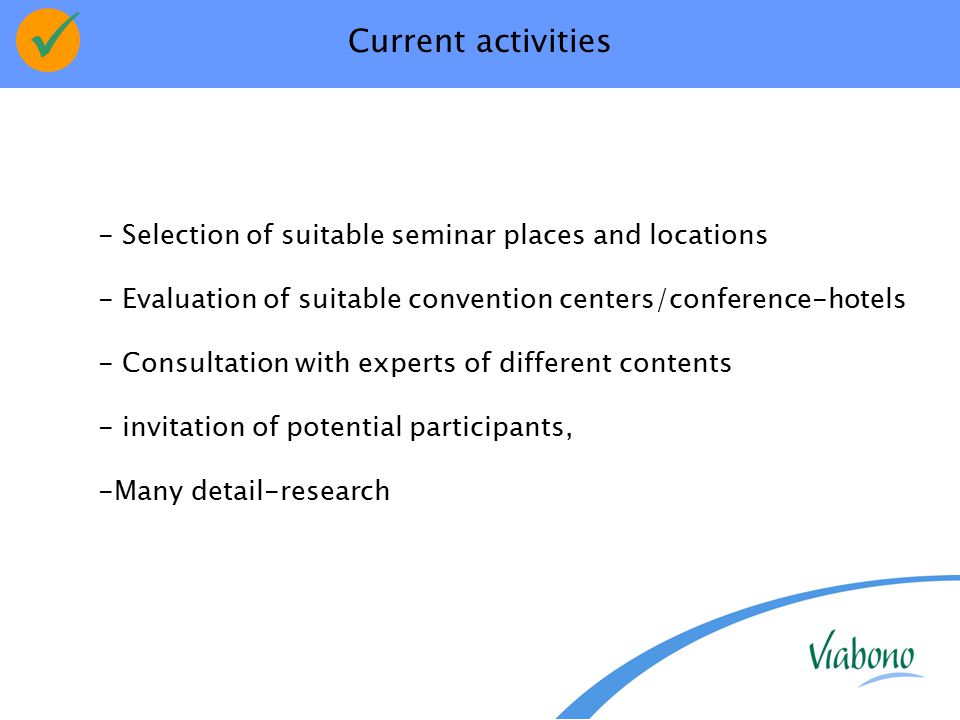 Current activities

- Selection of suitable seminar places and locations

- Evaluation of suitable convention centers/conference-hotels

- Consultation with experts of different contents

- invitation of potential participants,

-Many detail-research

Viabono